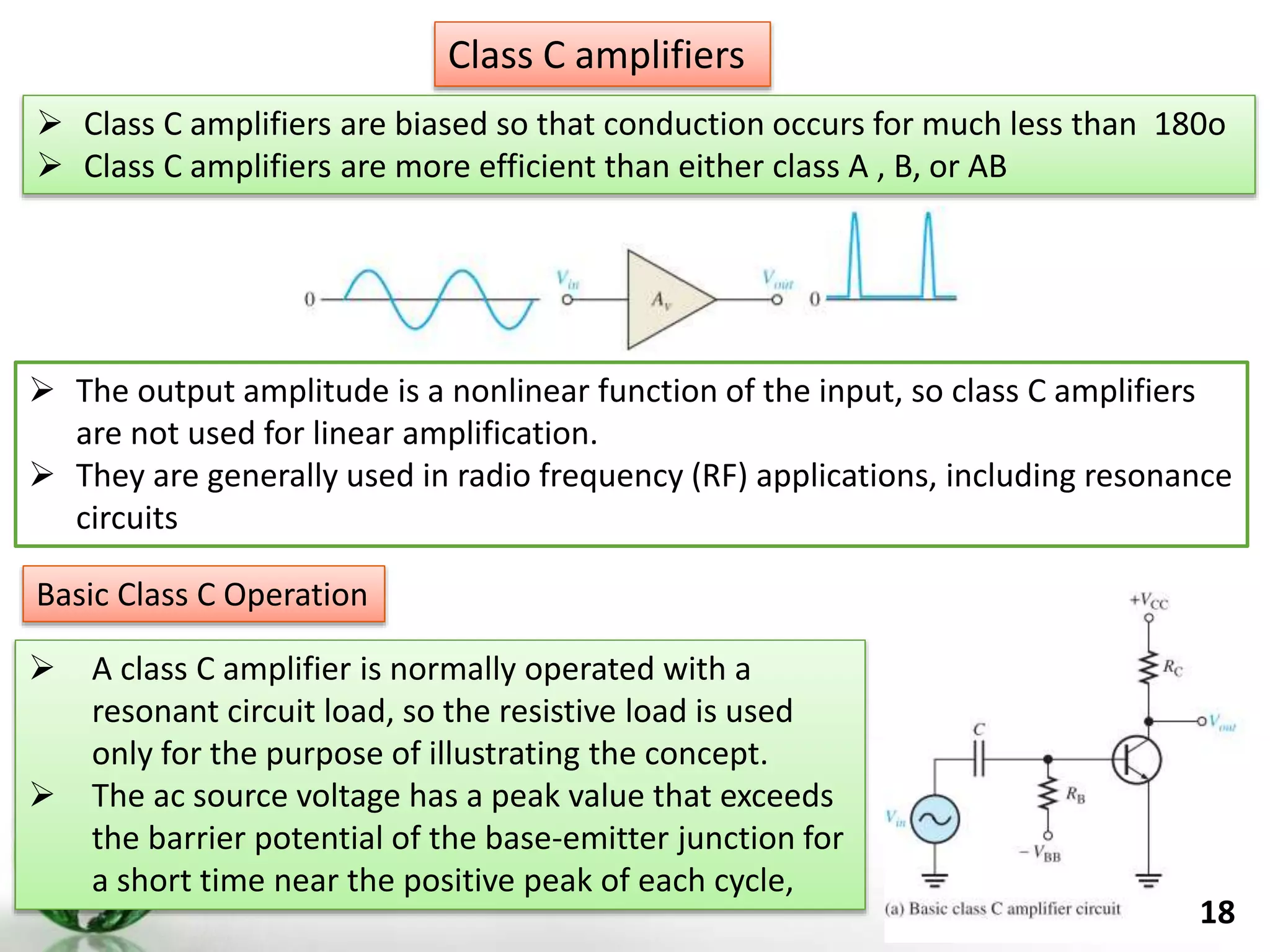 Class C amplifiers

➢ Class C amplifiers are biased so that conduction occurs for much less than 180o
➢ Class C amplifiers are more efficient than either class A , B, or AB

0 $V_{in}$ $A_v$ $V_{out}$ 0

➢ The output amplitude is a nonlinear function of the input, so class C amplifiers are not used for linear amplification.
➢ They are generally used in radio frequency (RF) applications, including resonance circuits

Basic Class C Operation

➢ A class C amplifier is normally operated with a resonant circuit load, so the resistive load is used only for the purpose of illustrating the concept.
➢ The ac source voltage has a peak value that exceeds the barrier potential of the base-emitter junction for a short time near the positive peak of each cycle,

$+V_{CC}$ $R_C$ $V_{out}$ $C$ $R_B$ $V_{in}$ $-V_{BB}$

(a) Basic class C amplifier circuit

18